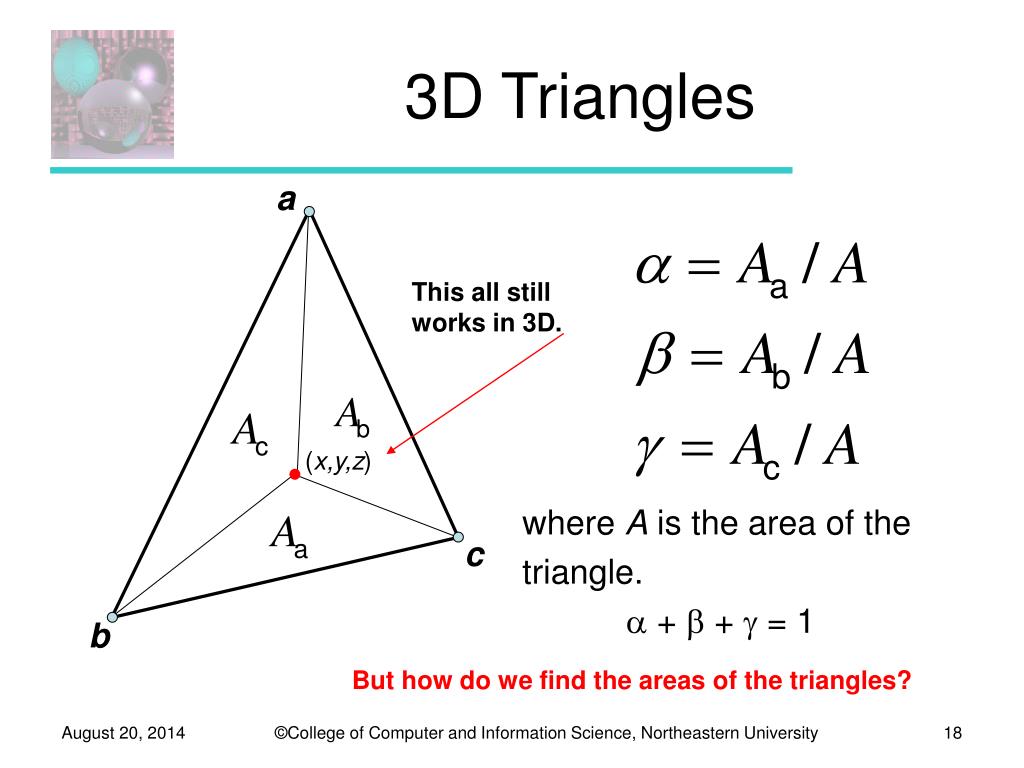 3D Triangles

a

This all still works in 3D.

$A_c$

$A_b$

$(x,y,z)$

$A_a$

c

b

$\alpha = A_a / A$

$\beta = A_b / A$

$\gamma = A_c / A$

where $A$ is the area of the triangle.

$\alpha + \beta + \gamma = 1$

But how do we find the areas of the triangles?

August 20, 2014

©College of Computer and Information Science, Northeastern University

18